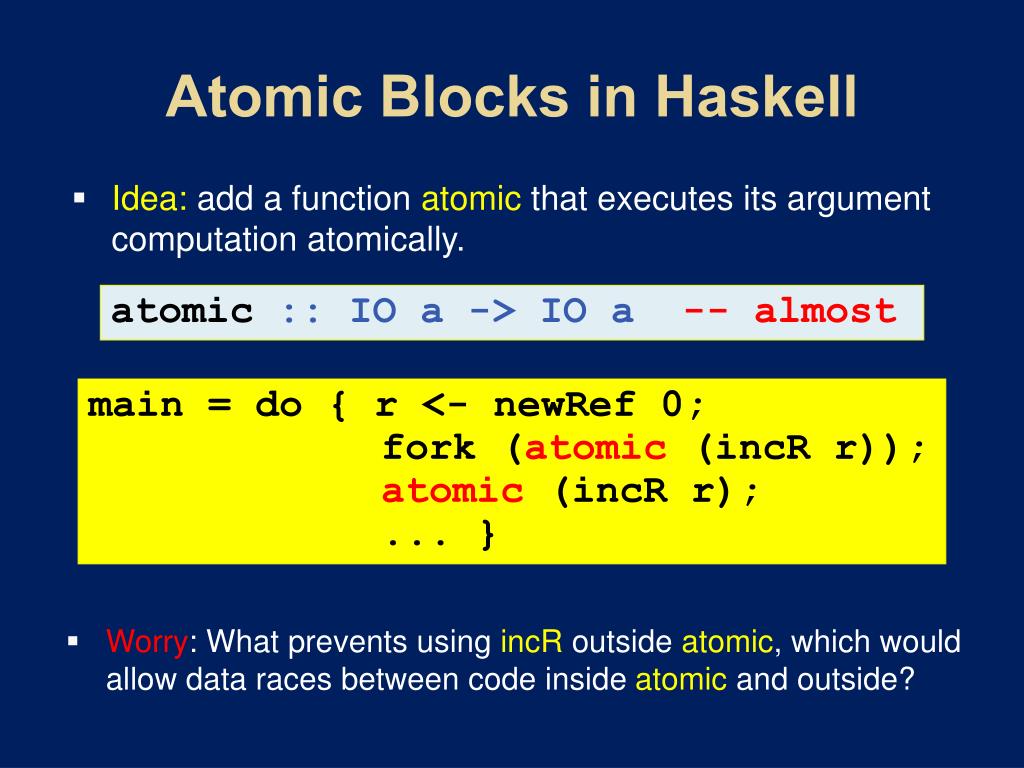 Atomic Blocks in Haskell

▪ Idea: add a function atomic that executes its argument computation atomically.

atomic :: IO a -> IO a  -- almost

main = do { r <- newRef 0;
            fork (atomic (incR r));
            atomic (incR r);
            ... }

▪ Worry: What prevents using incR outside atomic, which would allow data races between code inside atomic and outside?